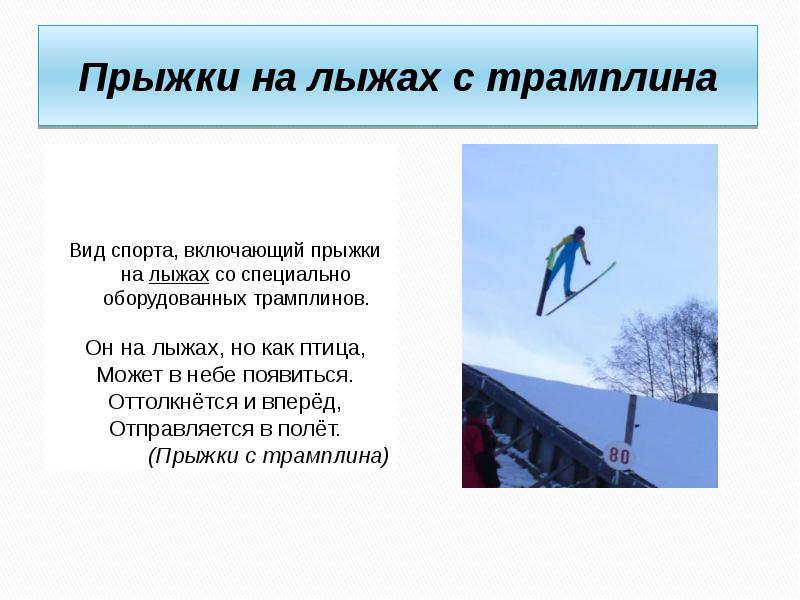 Прыжки на лыжах с трамплина

Вид спорта, включающий прыжки на лыжах со специально оборудованных трамплинов.

Он на лыжах, но как птица,
Может в небе появиться.
Оттолкнётся и вперёд,
Отправляется в полёт.
(Прыжки с трамплина)

80